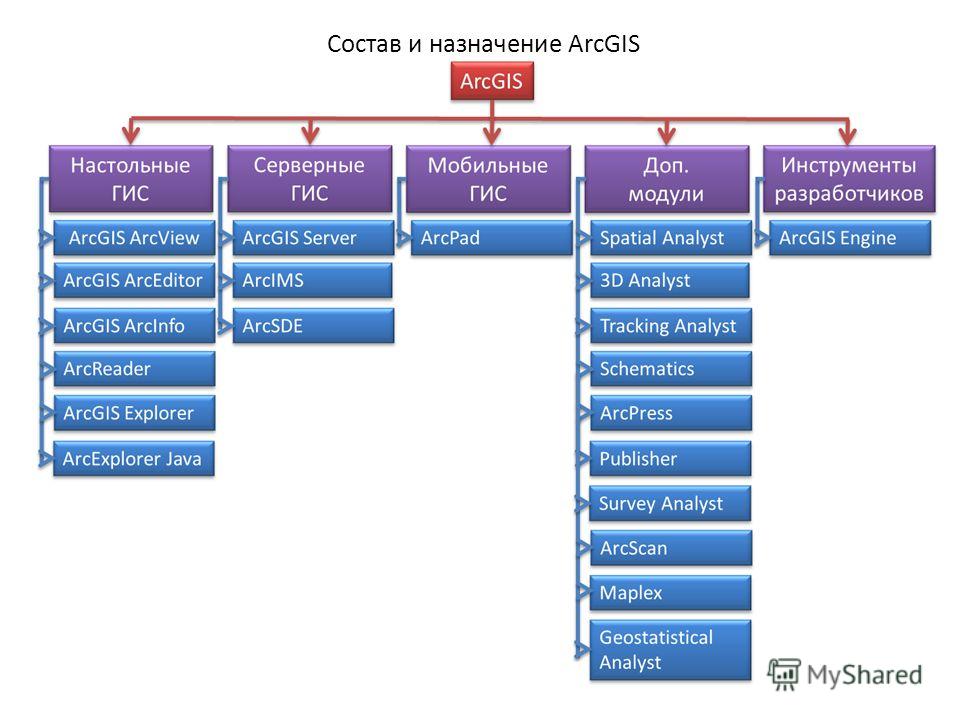 Состав и назначение ArcGIS

ArcGIS

Настольные ГИС

ArcGIS ArcView

ArcGIS ArcEditor

ArcGIS ArcInfo

ArcReader

ArcGIS Explorer

ArcExplorer Java

Серверные ГИС

ArcGIS Server

ArcIMS

ArcSDE

Мобильные ГИС

ArcPad

Доп. модули

Spatial Analyst

3D Analyst

Tracking Analyst

Schematics

ArcPress

Publisher

Survey Analyst

ArcScan

Maplex

Geostatistical Analyst

Инструменты разработчиков

ArcGIS Engine

MyShared